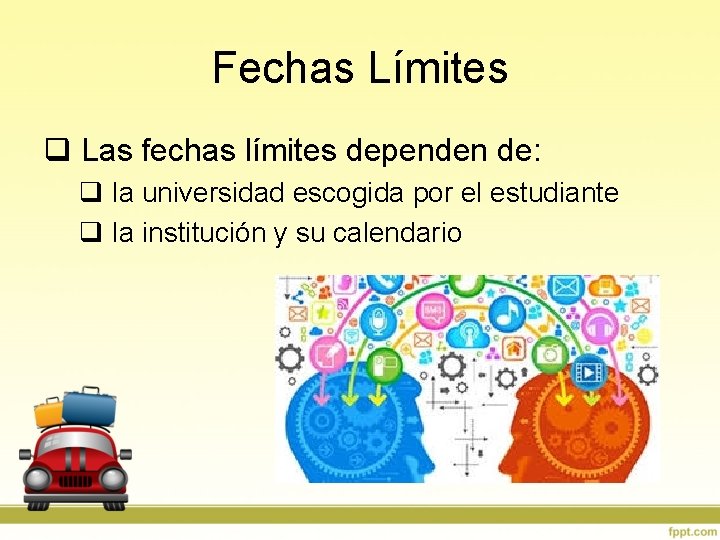 Fechas Límites

❑ Las fechas límites dependen de:

❑ la universidad escogida por el estudiante

❑ la institución y su calendario

fppt.com